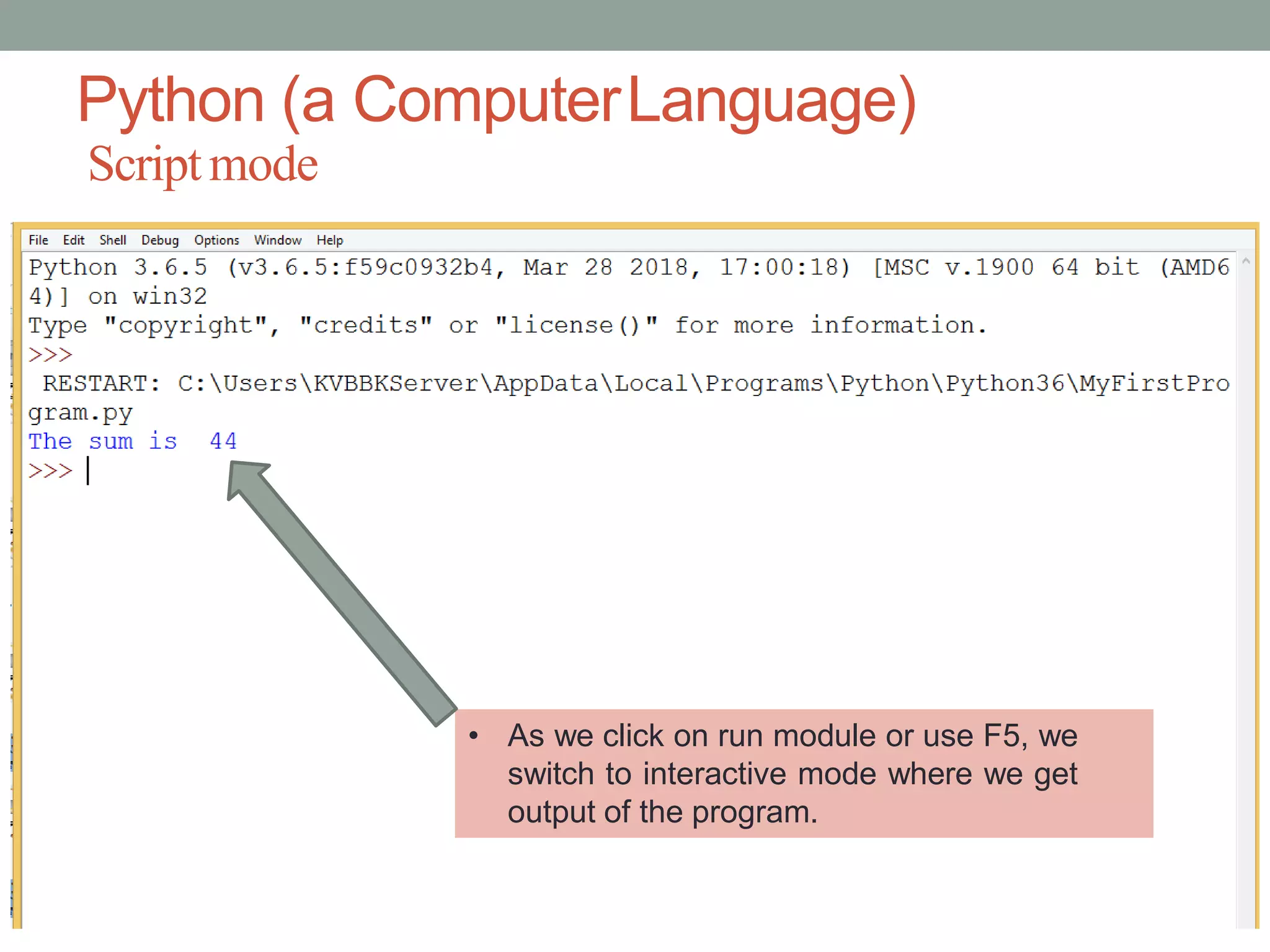 Python (a Computer Language)
Script mode

File Edit Shell Debug Options Window Help

Python 3.6.5 (v3.6.5:f59c0932b4, Mar 28 2018, 17:00:18) [MSC v.1900 64 bit (AMD64)] on win32
Type "copyright", "credits" or "license()" for more information.
>>>
RESTART: C:\Users\KVBBKServer\AppData\Local\Programs\Python\Python36\MyFirstProgram.py
The sum is 44
>>>

• As we click on run module or use F5, we switch to interactive mode where we get output of the program.